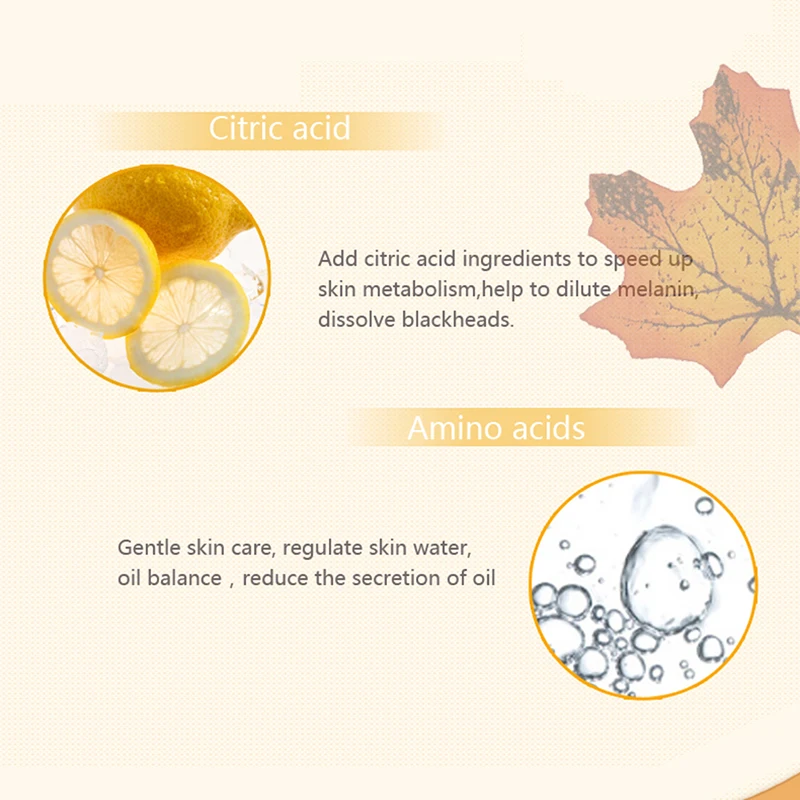 Citric acid

Add citric acid ingredients to speed up skin metabolism,help to dilute melanin, dissolve blackheads.

Amino acids

Gentle skin care, regulate skin water, oil balance，reduce the secretion of oil